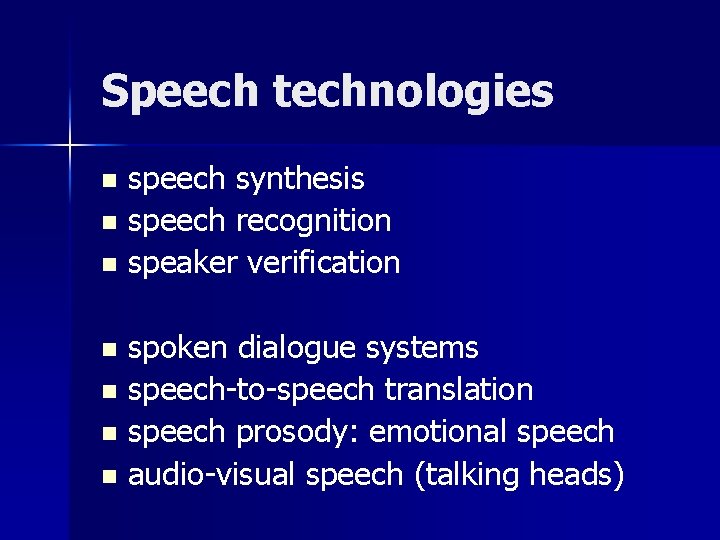 Speech technologies

- speech synthesis
- speech recognition
- speaker verification

- spoken dialogue systems
- speech-to-speech translation
- speech prosody: emotional speech
- audio-visual speech (talking heads)